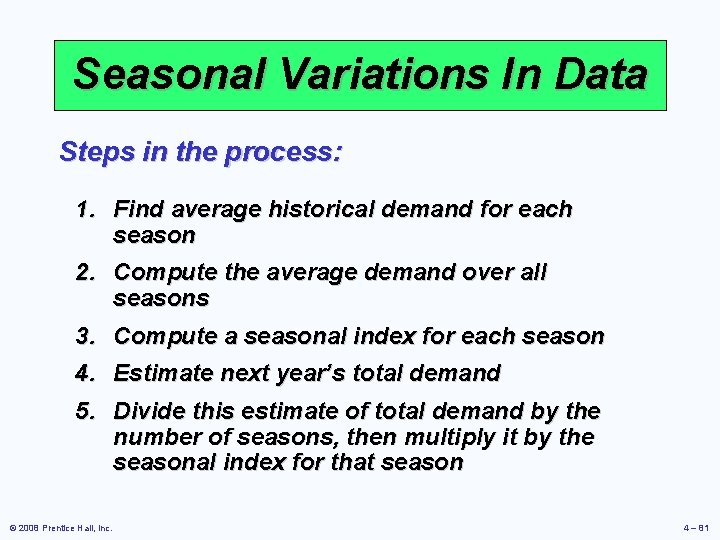 Seasonal Variations In Data

Steps in the process:

1. Find average historical demand for each season
2. Compute the average demand over all seasons
3. Compute a seasonal index for each season
4. Estimate next year's total demand
5. Divide this estimate of total demand by the number of seasons, then multiply it by the seasonal index for that season

© 2008 Prentice Hall, Inc.

4 – 81